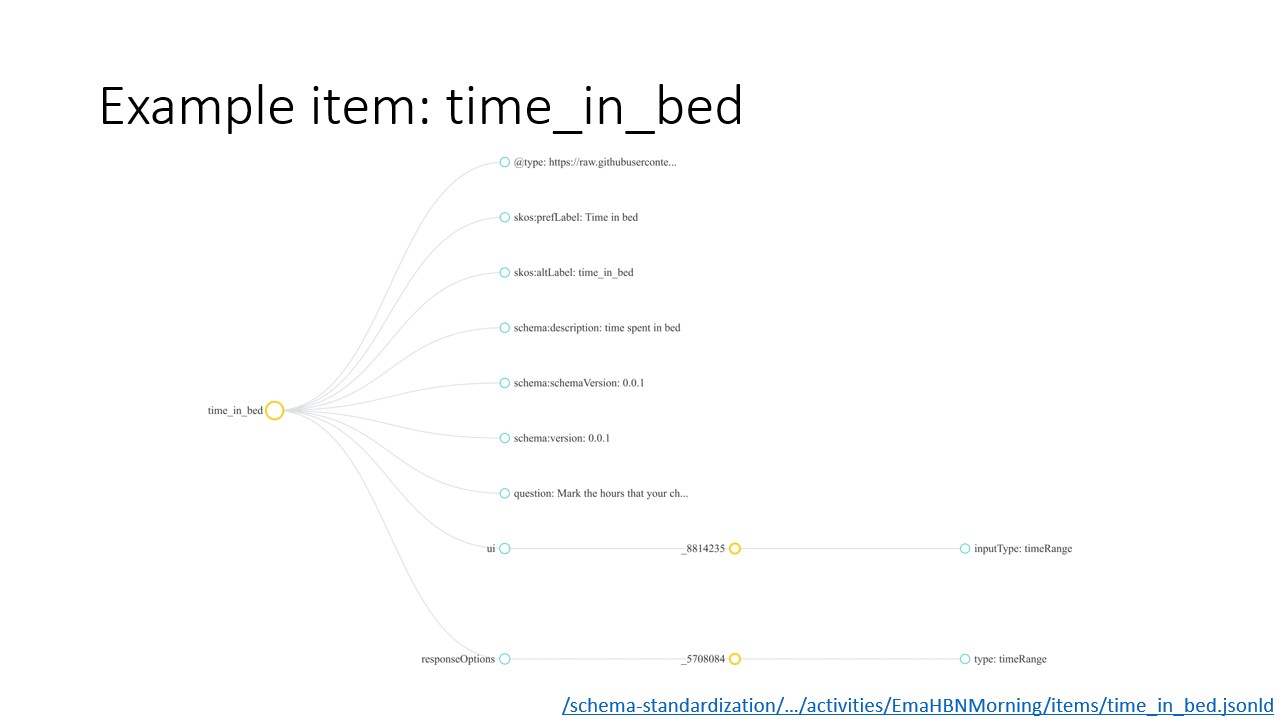 Example item: time_in_bed

time_in_bed

@type: https://raw.githubuserconte...

skos:prefLabel: Time in bed

skos:altLabel: time_in_bed

schema:description: time spent in bed

schema:schemaVersion: 0.0.1

schema:version: 0.0.1

question: Mark the hours that your ch...

ui

_8814235

inputType: timeRange

responseOptions

_5708084

type: timeRange

/schema-standardization/.../activities/EmaHBNMorning/items/time_in_bed.jsonld